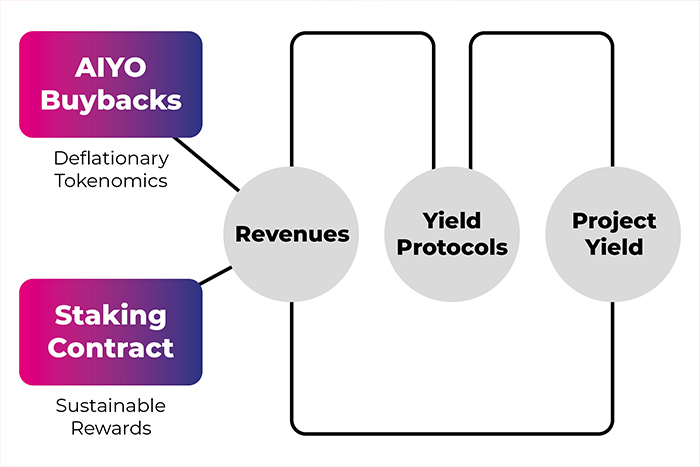 AIYO Buybacks

Deflationary Tokenomics

Staking Contract

Sustainable Rewards

Revenues

Yield Protocols

Project Yield